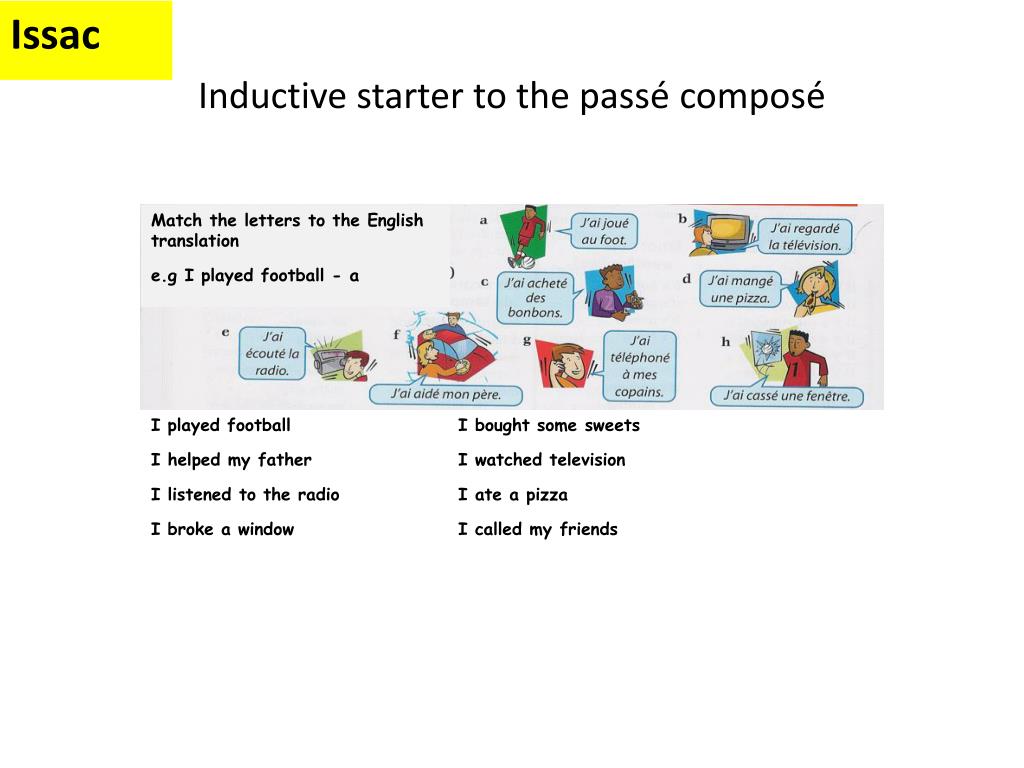 Issac

Inductive starter to the passé composé

Match the letters to the English translation

e.g I played football - a

a J'ai joué au foot.

b J'ai regardé la télévision.

c J'ai acheté des bonbons.

d J'ai mangé une pizza.

e J'ai écouté la radio.

f J'ai aidé mon père.

g J'ai téléphoné à mes copains.

h J'ai cassé une fenêtre.

I played football

I helped my father

I listened to the radio

I broke a window

I bought some sweets

I watched television

I ate a pizza

I called my friends